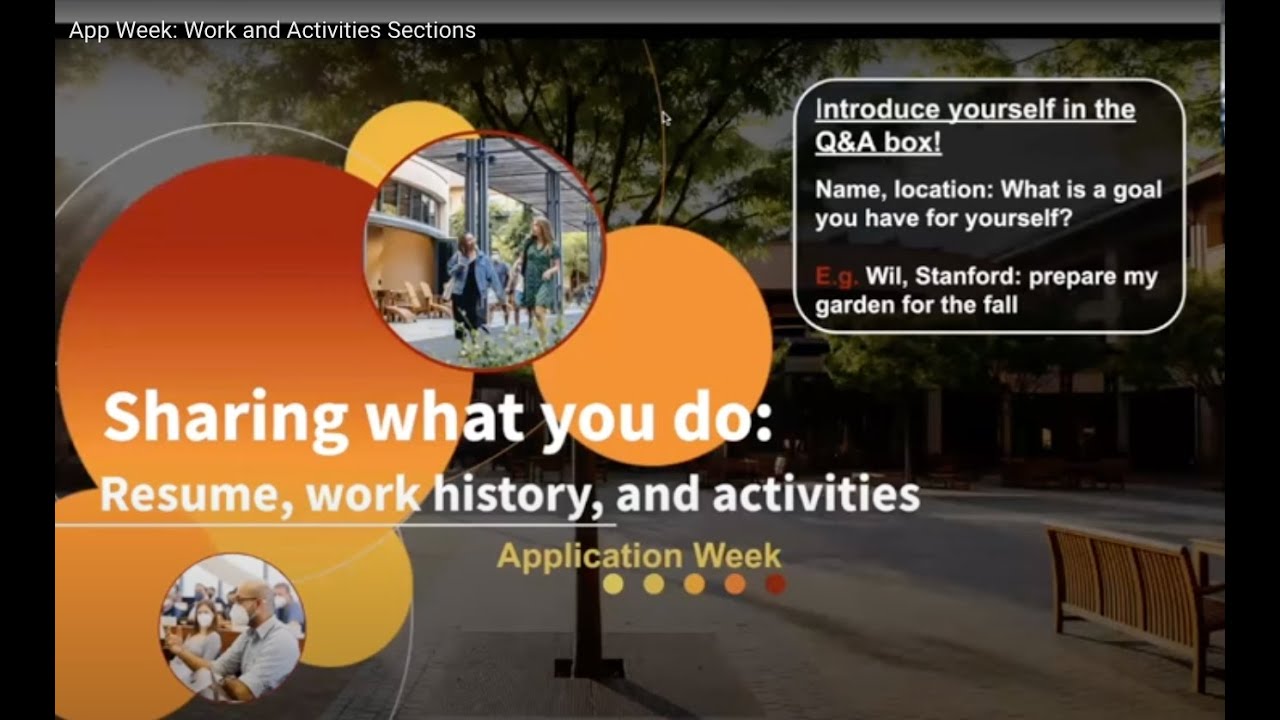 App Week: Work and Activities Sections

Introduce yourself in the Q&A box!

Name, location: What is a goal you have for yourself?

E.g. Wil, Stanford: prepare my garden for the fall

Sharing what you do:

Resume, work history, and activities

Application Week